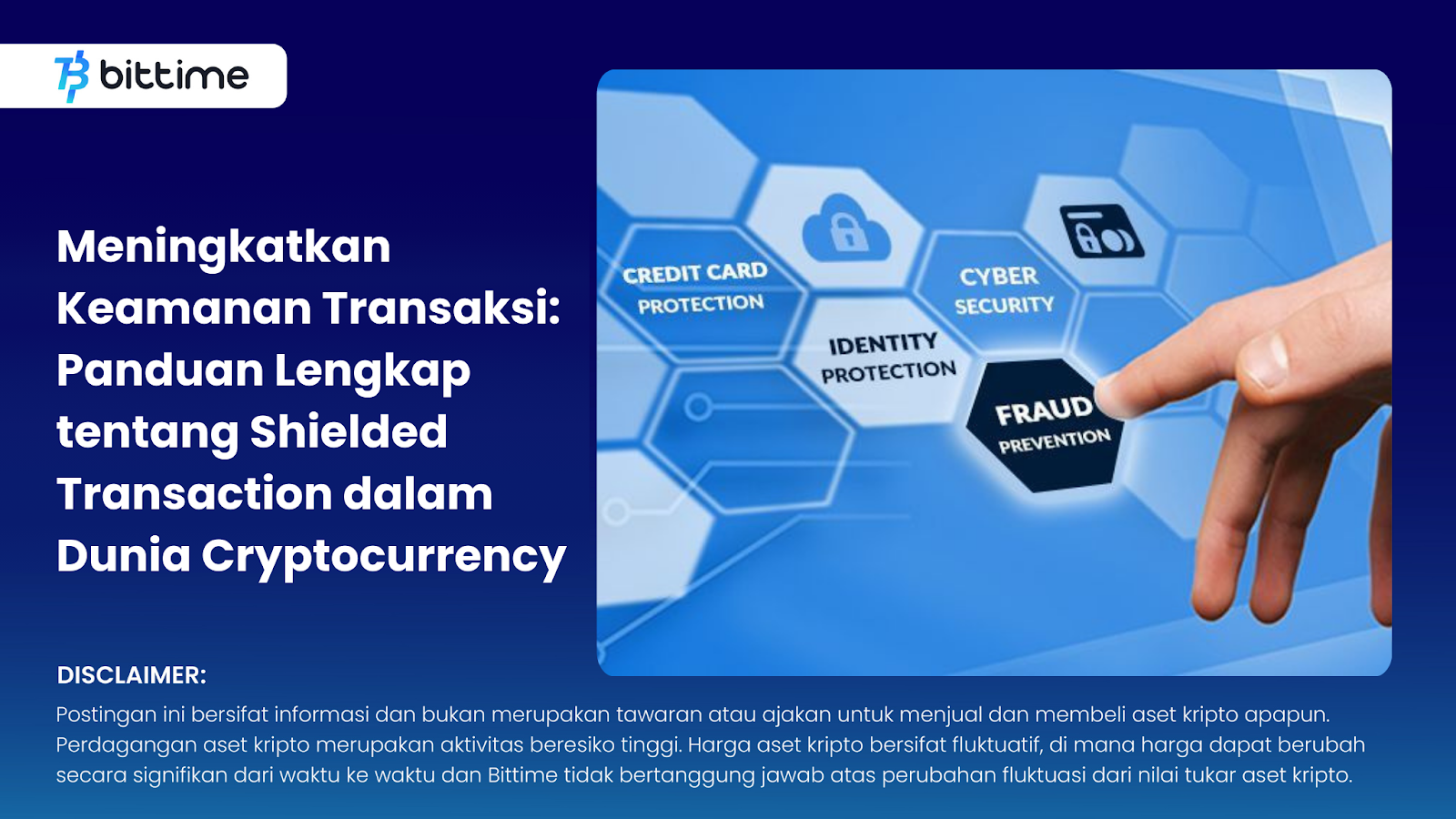 bittime

Meningkatkan Keamanan Transaksi: Panduan Lengkap tentang Shielded Transaction dalam Dunia Cryptocurrency

CREDIT CARD PROTECTION

CYBER SECURITY

IDENTITY PROTECTION

FRAUD PREVENTION

DISCLAIMER:
Postingan ini bersifat informasi dan bukan merupakan tawaran atau ajakan untuk menjual dan membeli aset kripto apapun. Perdagangan aset kripto merupakan aktivitas beresiko tinggi. Harga aset kripto bersifat fluktuatif, di mana harga dapat berubah secara signifikan dari waktu ke waktu dan Bittime tidak bertanggung jawab atas perubahan fluktuasi dari nilai tukar aset kripto.